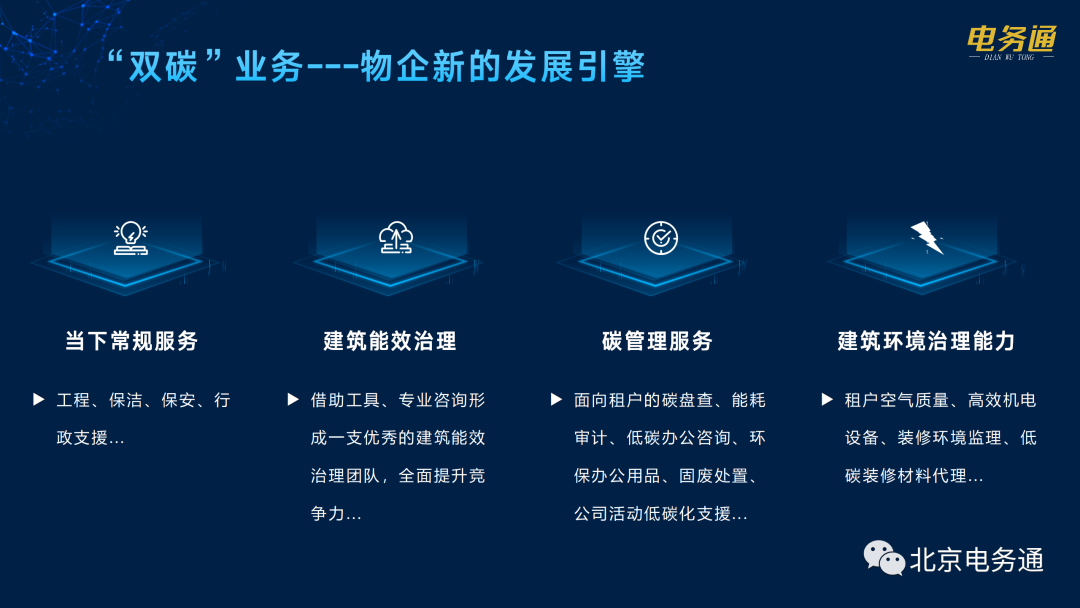 “双碳”业务---物企新的发展引擎

电务通
DIAN WU TONG

当下常规服务

▶ 工程、保洁、保安、行政支援...

建筑能效治理

▶ 借助工具、专业咨询形成一支优秀的建筑能效治理团队，全面提升竞争力...

碳管理服务

▶ 面向租户的碳盘查、能耗审计、低碳办公咨询、环保办公用品、固废处置、公司活动低碳化支援...

建筑环境治理能力

▶ 租户空气质量、高效机电设备、装修环境监理、低碳装修材料代理...

北京电务通